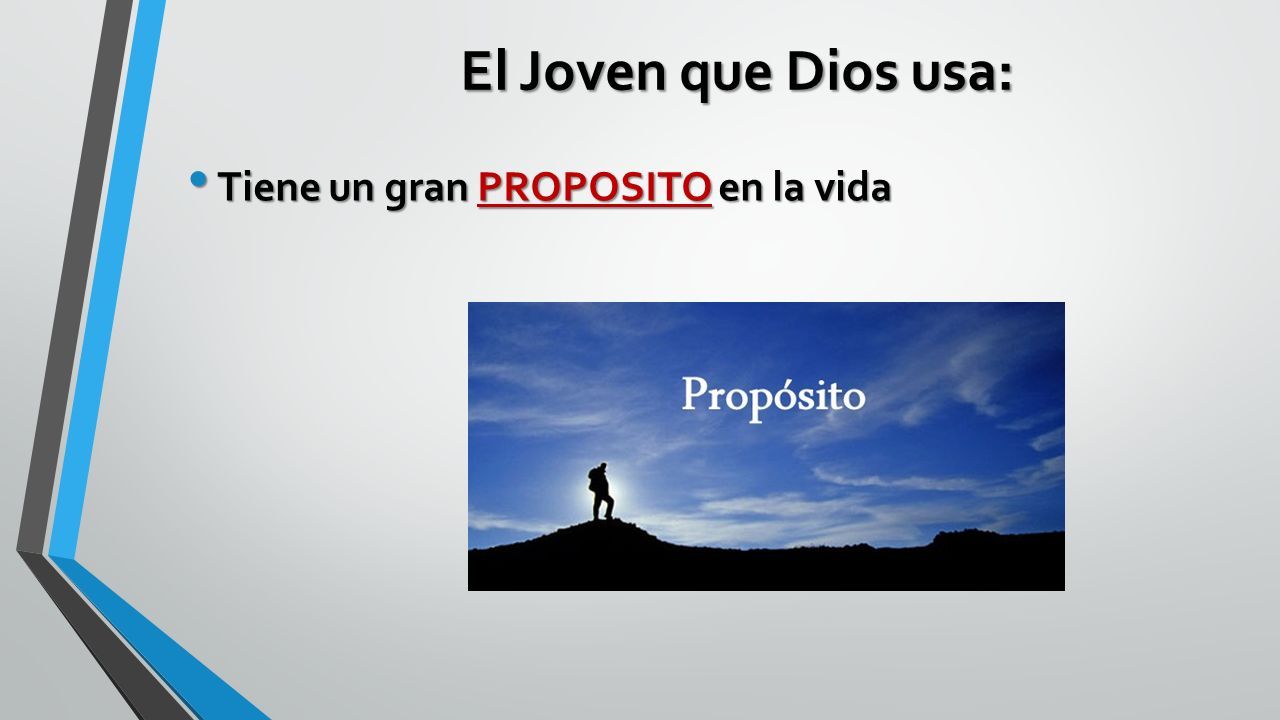 El Joven que Dios usa:

• Tiene un gran PROPOSITO en la vida

Propósito